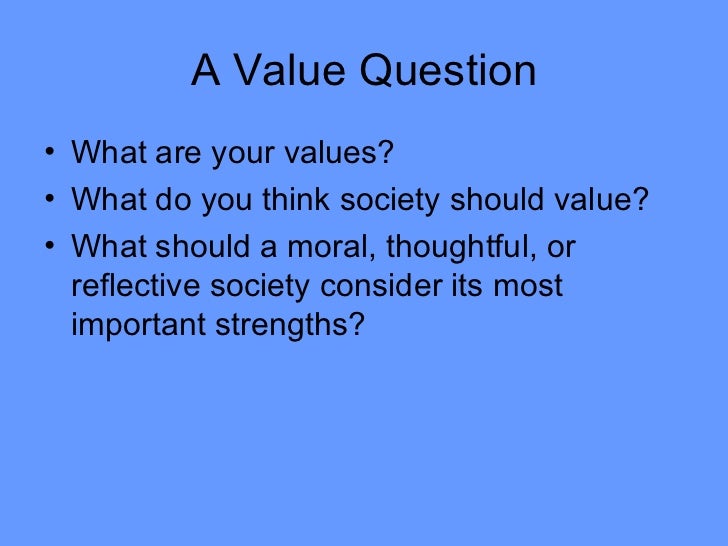 A Value Question

• What are your values?
• What do you think society should value?
• What should a moral, thoughtful, or reflective society consider its most important strengths?